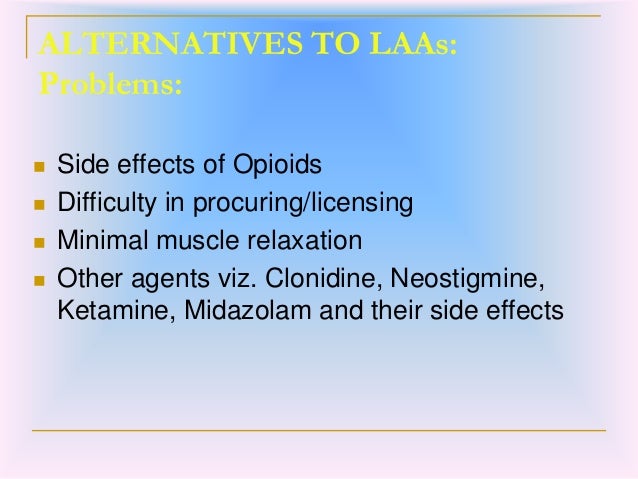 ALTERNATIVES TO LAAs: Problems:

- Side effects of Opioids
- Difficulty in procuring/licensing
- Minimal muscle relaxation
- Other agents viz. Clonidine, Neostigmine, Ketamine, Midazolam and their side effects